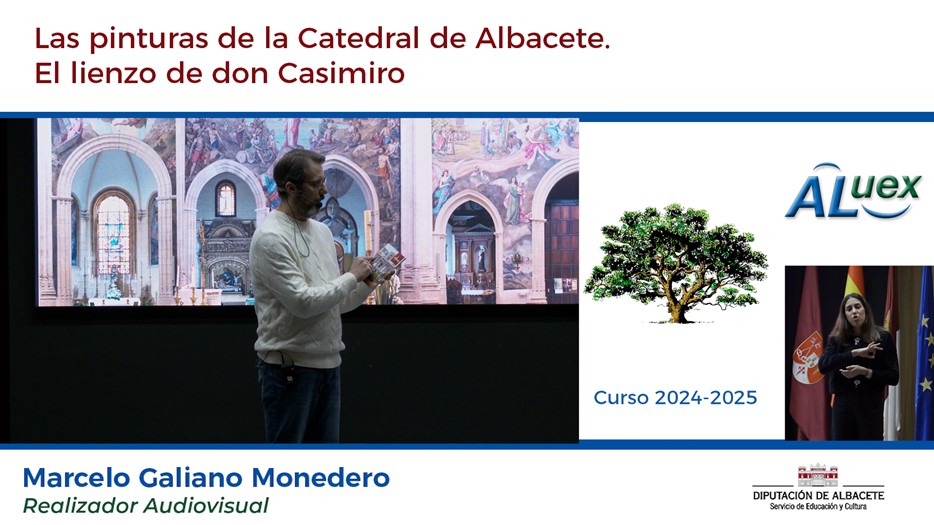 Las pinturas de la Catedral de Albacete.
El lienzo de don Casimiro

ALuex

Curso 2024-2025

Marcelo Galiano Monedero
Realizador Audiovisual

DIPUTACIÓN DE ALBACETE
Servicio de Educación y Cultura